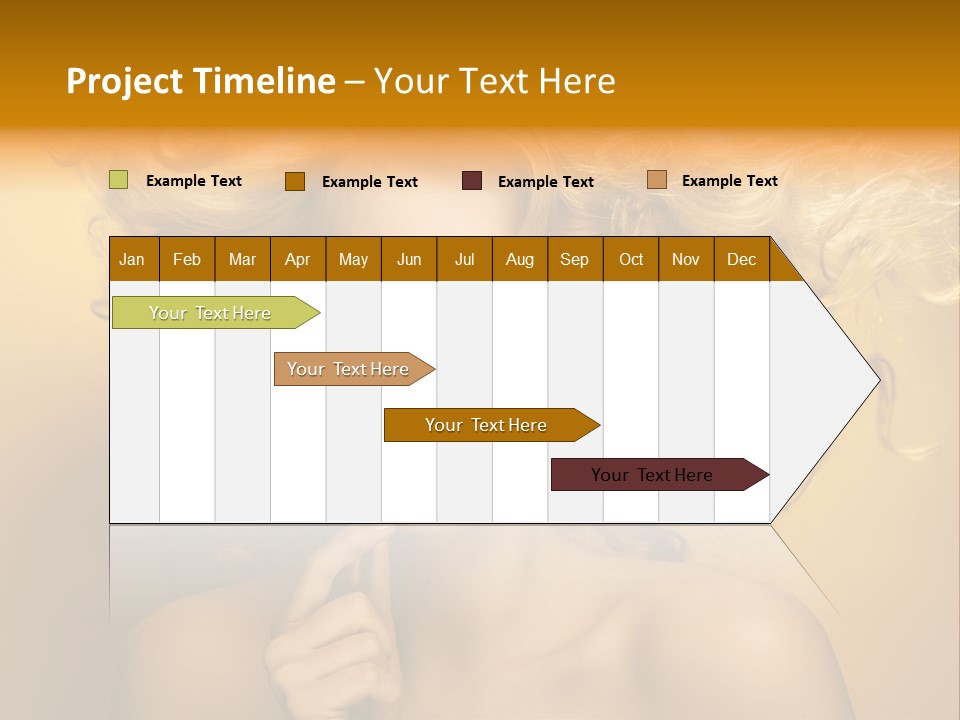 Project Timeline – Your Text Here

Example Text
Example Text
Example Text
Example Text

| Jan | Feb | Mar | Apr | May | Jun | Jul | Aug | Sep | Oct | Nov | Dec |
|---|---|---|---|---|---|---|---|---|---|---|---|

Your Text Here
Your Text Here
Your Text Here
Your Text Here